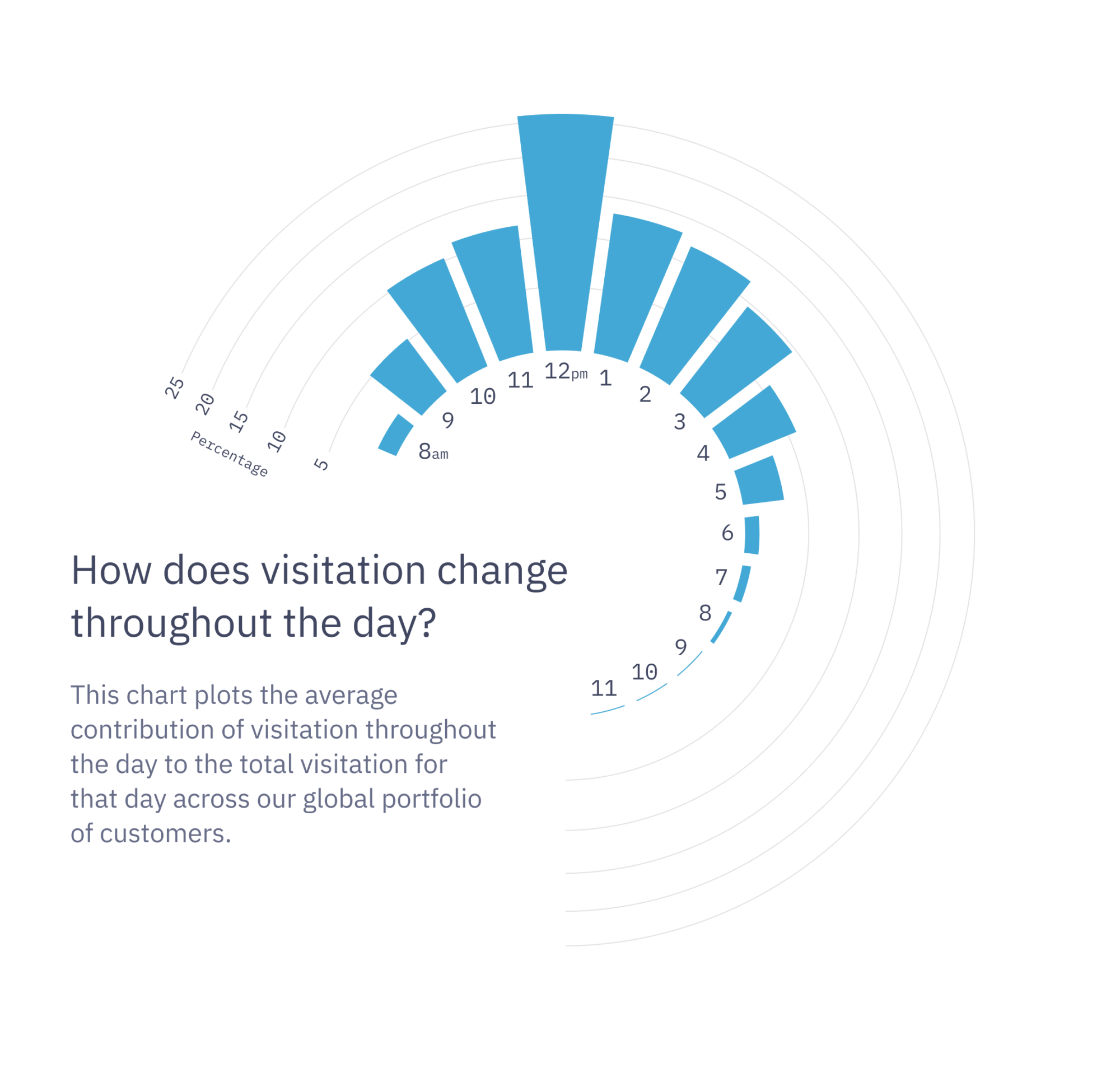 25
20
15
10
5
Percentage

8am
9
10
11
12pm
1
2
3
4
5
6
7
8
9
10
11

How does visitation change throughout the day?

This chart plots the average contribution of visitation throughout the day to the total visitation for that day across our global portfolio of customers.